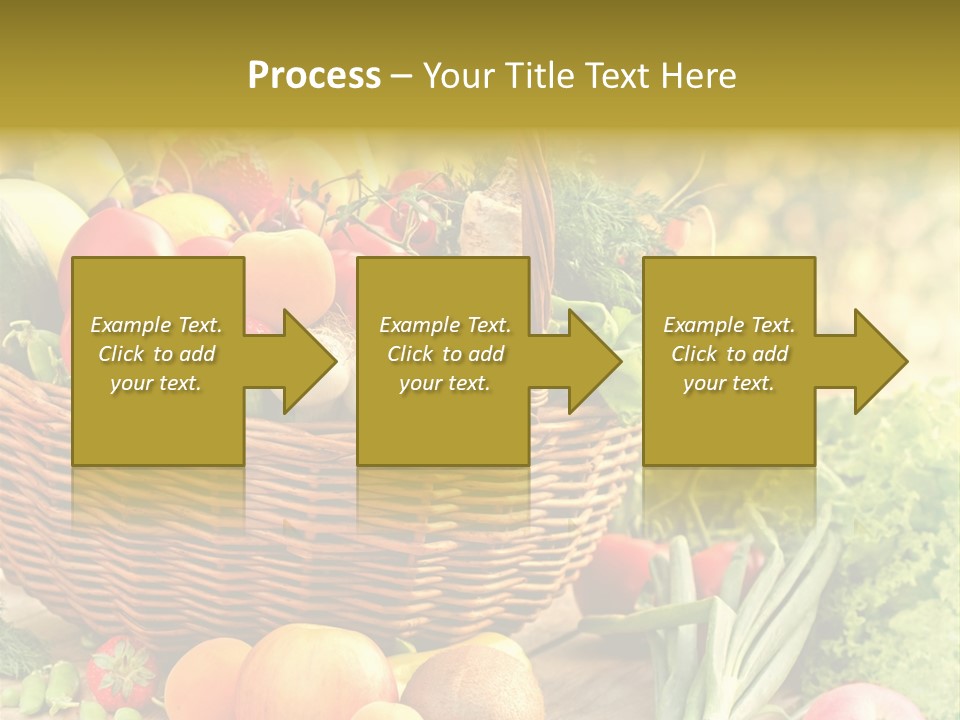 Process – Your Title Text Here

Example Text. Click to add your text.

Example Text. Click to add your text.

Example Text. Click to add your text.